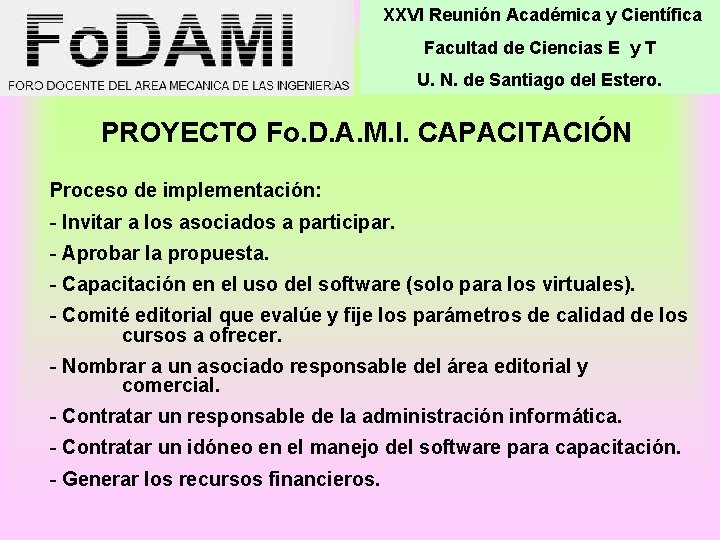 FoDAMI
FORO DOCENTE DEL AREA MECANICA DE LAS INGENIERIAS

XXVI Reunión Académica y Científica
Facultad de Ciencias E y T
U. N. de Santiago del Estero.

PROYECTO Fo.D.A.M.I. CAPACITACIÓN

Proceso de implementación:

- Invitar a los asociados a participar.

- Aprobar la propuesta.

- Capacitación en el uso del software (solo para los virtuales).

- Comité editorial que evalúe y fije los parámetros de calidad de los cursos a ofrecer.

- Nombrar a un asociado responsable del área editorial y comercial.

- Contratar un responsable de la administración informática.

- Contratar un idóneo en el manejo del software para capacitación.

- Generar los recursos financieros.